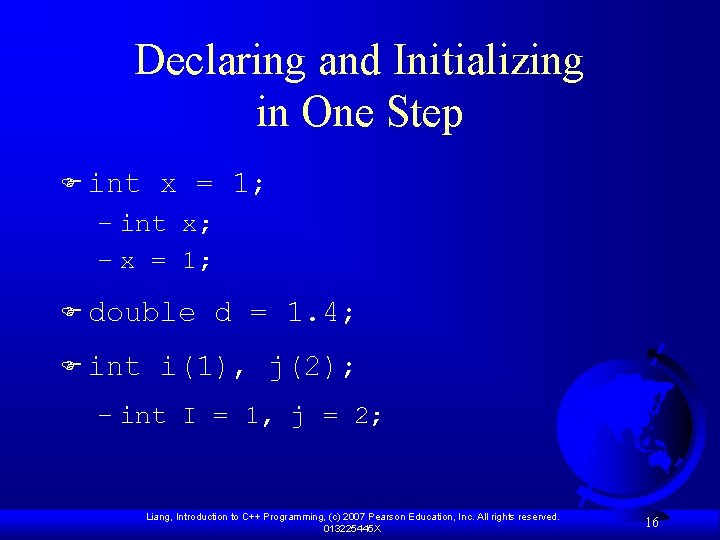 Declaring and Initializing in One Step

int x = 1;

– int x;

– x = 1;

double d = 1.4;

int i(1), j(2);

– int I = 1, j = 2;

Liang, Introduction to C++ Programming, (c) 2007 Pearson Education, Inc. All rights reserved. 013225445X

16